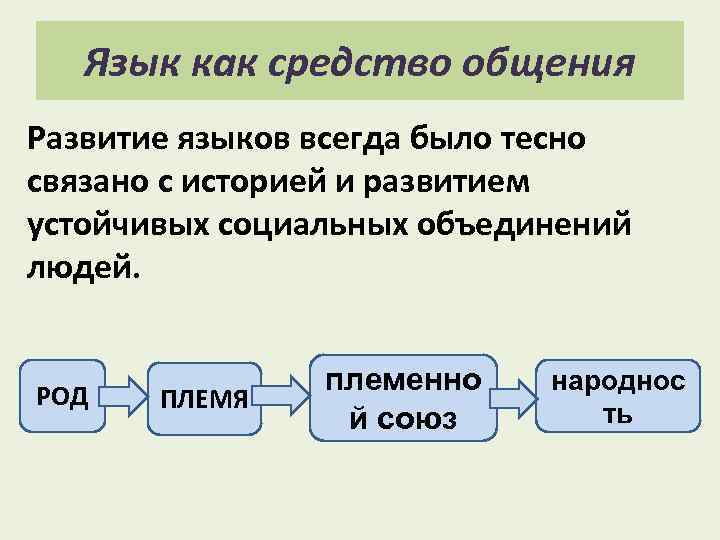 Язык как средство общения

Развитие языков всегда было тесно связано с историей и развитием устойчивых социальных объединений людей.

РОД

ПЛЕМЯ

племенно й союз

народнос ть